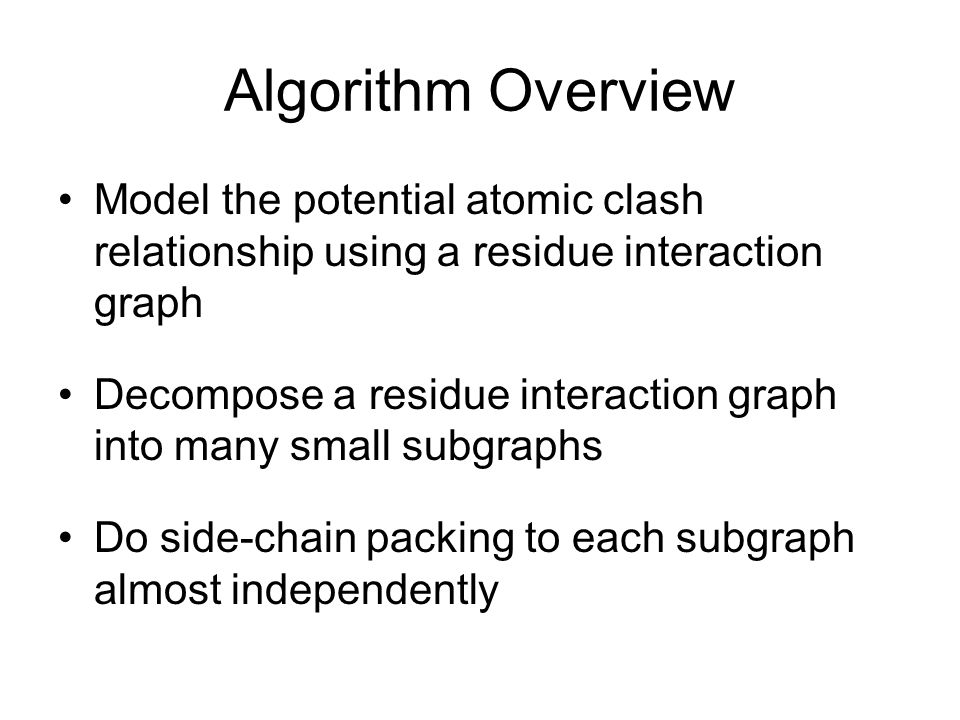 Algorithm Overview

• Model the potential atomic clash relationship using a residue interaction graph

• Decompose a residue interaction graph into many small subgraphs

• Do side-chain packing to each subgraph almost independently